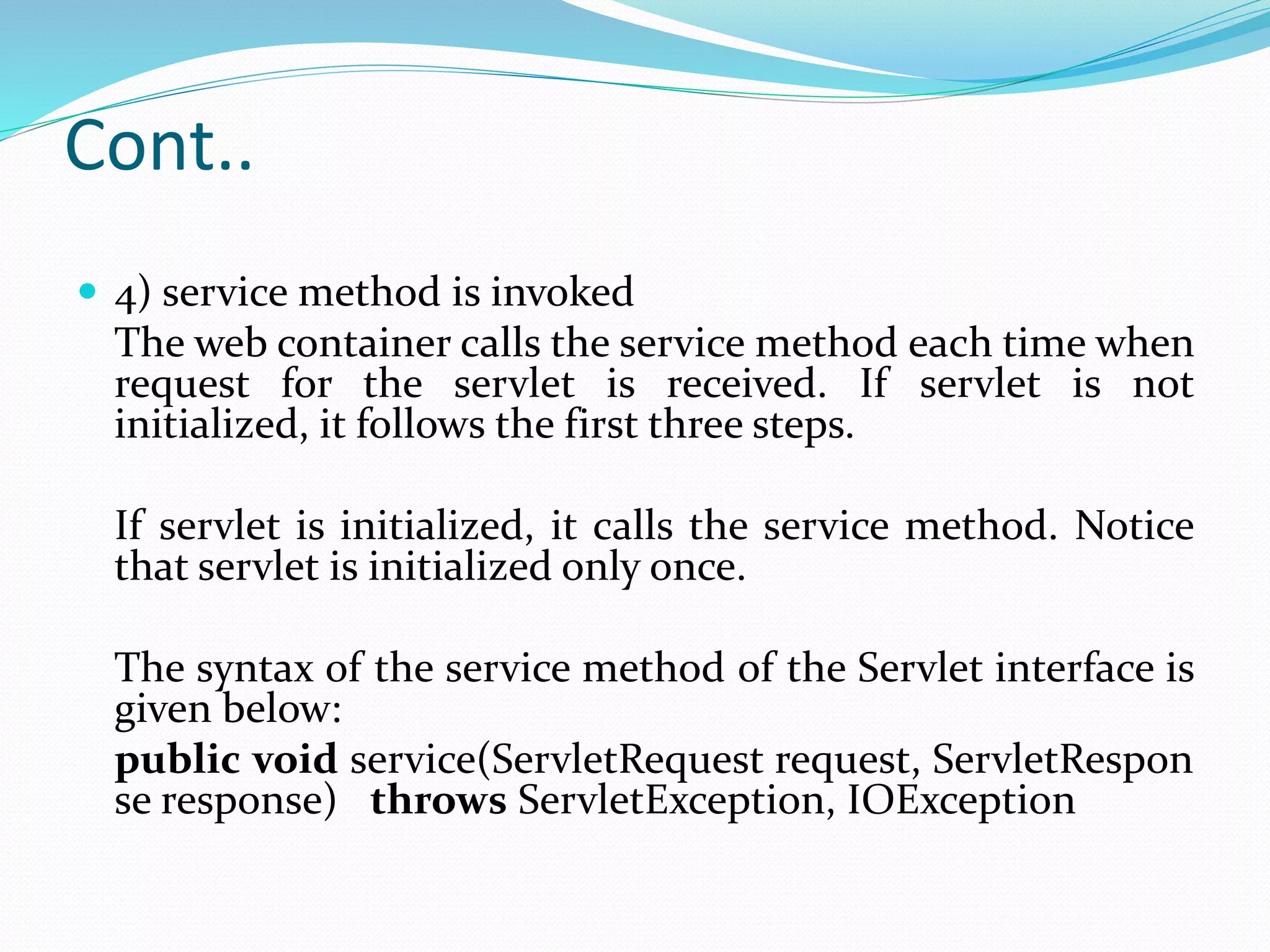 Cont..

4) service method is invoked
The web container calls the service method each time when request for the servlet is received. If servlet is not initialized, it follows the first three steps.

If servlet is initialized, it calls the service method. Notice that servlet is initialized only once.

The syntax of the service method of the Servlet interface is given below:
public void service(ServletRequest request, ServletResponse response) throws ServletException, IOException